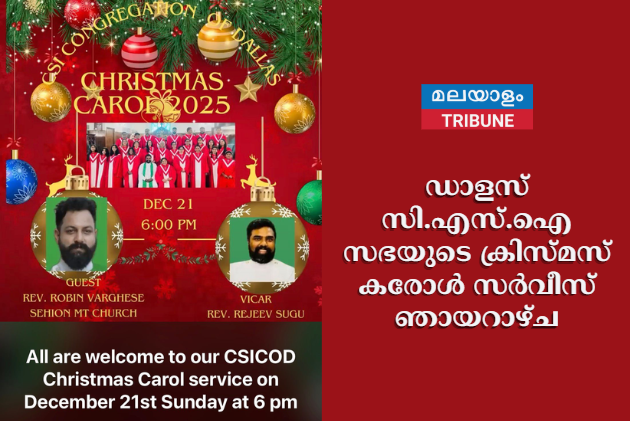 CSI CONGREGATION OF DALLAS

CHRISTMAS CAROL 2025

DEC 21
6:00 PM

GUEST
REV. ROBIN VARGHESE
SEHION MT CHURCH

VICAR
REV. REJEEV SUGU

All are welcome to our CSICOD Christmas Carol service on December 21st Sunday at 6 pm

മലയാളം
TRIBUNE

ഡാളസ് സി.എസ്.ഐ സഭയുടെ ക്രിസ്മസ് കരോൾ സർവീസ് ഞായറാഴ്ച